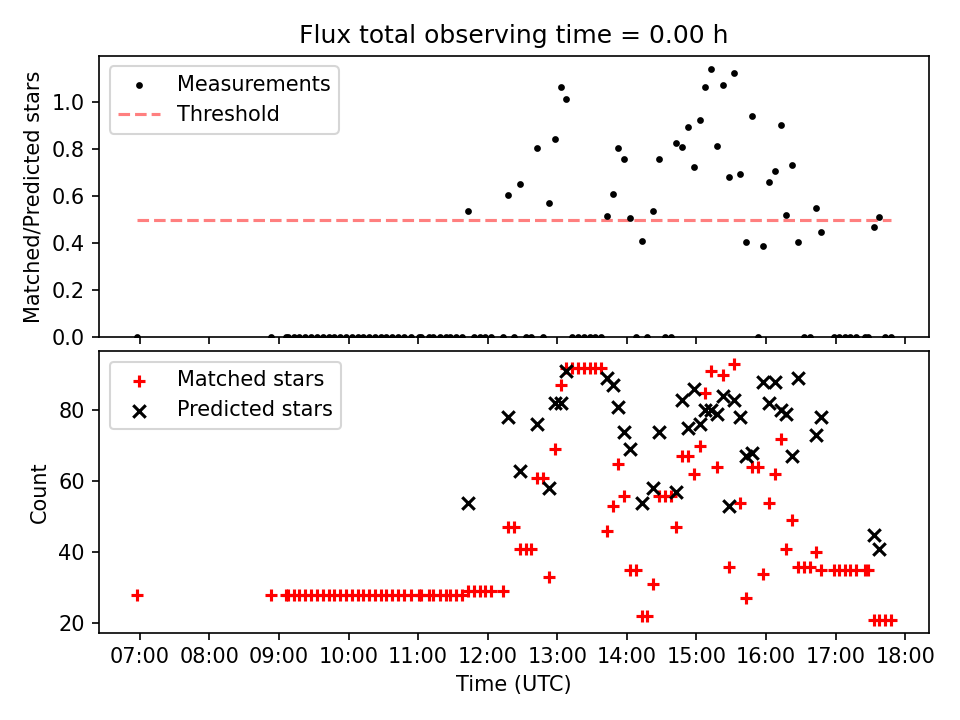 Flux total observing time = 0.00 h

Measurements
Threshold

Matched/Predicted stars

1.0
0.8
0.6
0.4
0.2
0.0

Matched stars
Predicted stars

Count

80
60
40
20

07:00 08:00 09:00 10:00 11:00 12:00 13:00 14:00 15:00 16:00 17:00 18:00

Time (UTC)